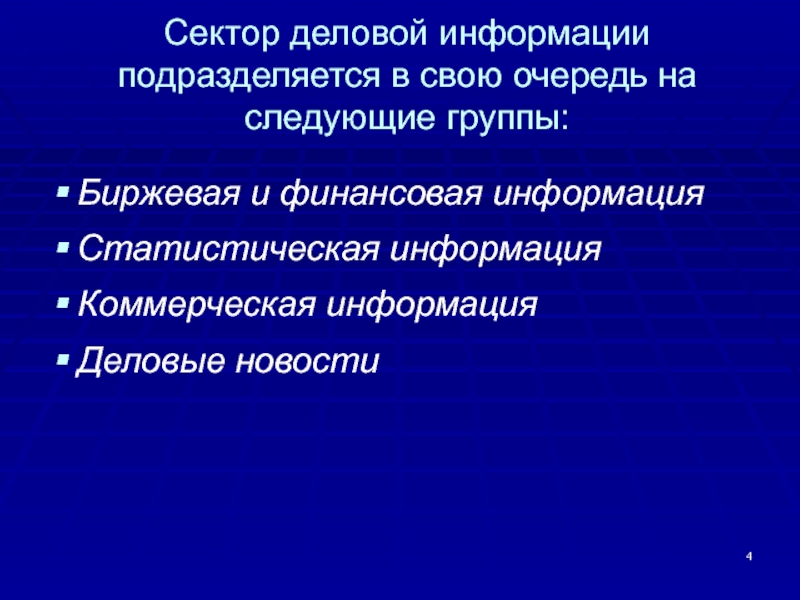 Сектор деловой информации подразделяется в свою очередь на следующие группы:

▪ Биржевая и финансовая информация
▪ Статистическая информация
▪ Коммерческая информация
▪ Деловые новости

4